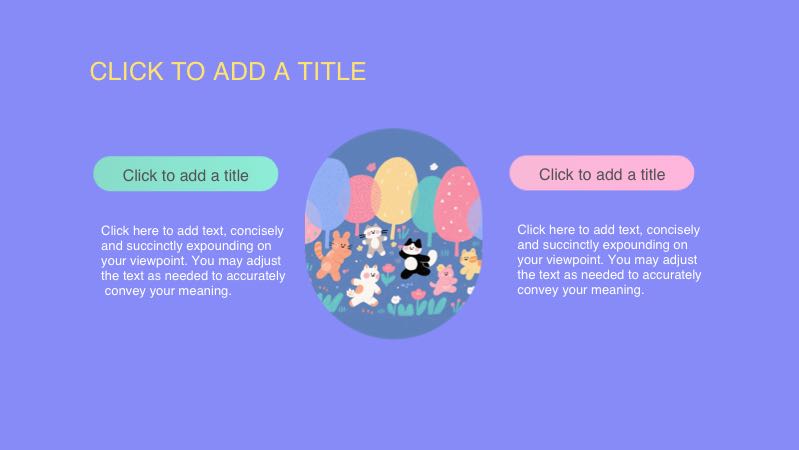 CLICK TO ADD A TITLE

Click to add a title

Click here to add text, concisely and succinctly expounding on your viewpoint. You may adjust the text as needed to accurately convey your meaning.

Click to add a title

Click here to add text, concisely and succinctly expounding on your viewpoint. You may adjust the text as needed to accurately convey your meaning.